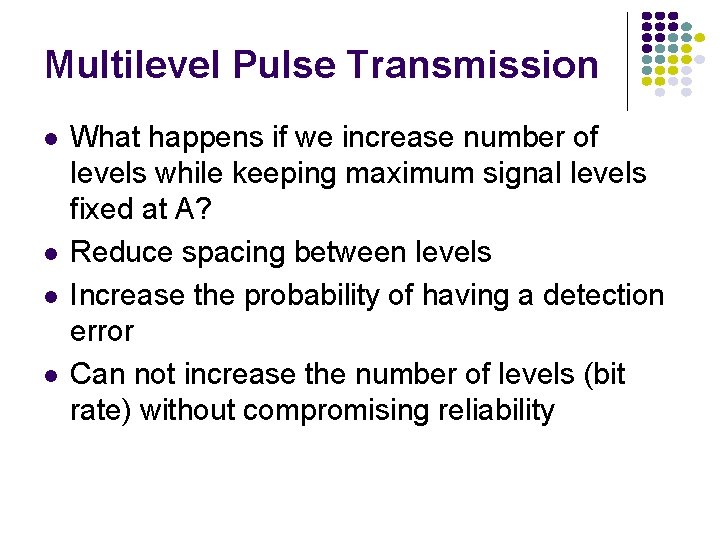 Multilevel Pulse Transmission

- What happens if we increase number of levels while keeping maximum signal levels fixed at A?
- Reduce spacing between levels
- Increase the probability of having a detection error
- Can not increase the number of levels (bit rate) without compromising reliability